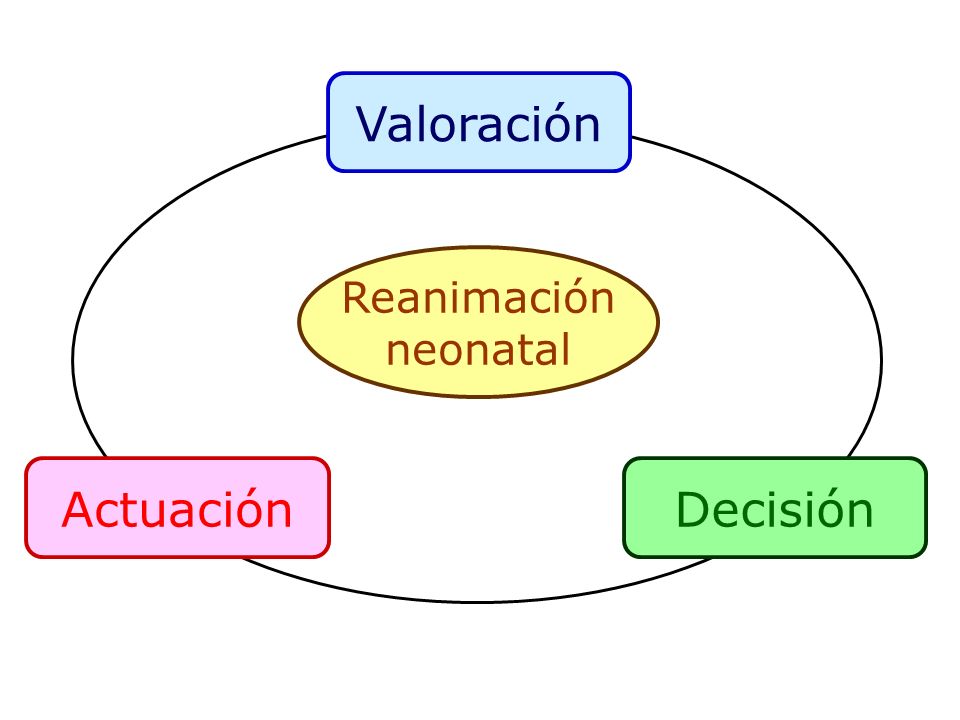 Valoración

Reanimación neonatal

Actuación

Decisión